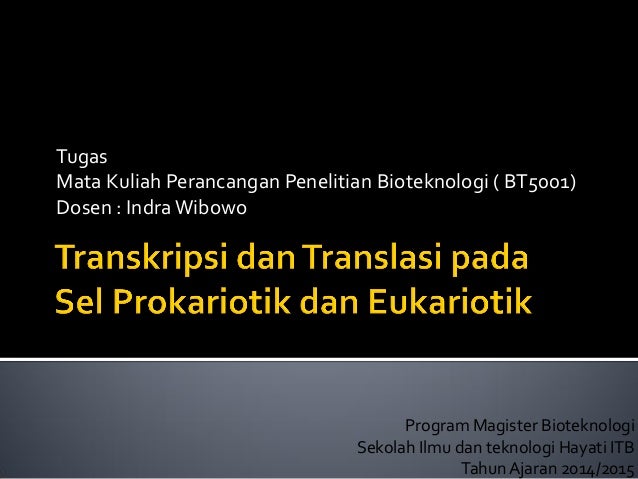 Tugas
Mata Kuliah Perancangan Penelitian Bioteknologi ( BT5001)
Dosen : Indra Wibowo

Transkripsi dan Translasi pada Sel Prokariotik dan Eukariotik

Program Magister Bioteknologi
Sekolah Ilmu dan teknologi Hayati ITB
Tahun Ajaran 2014/2015